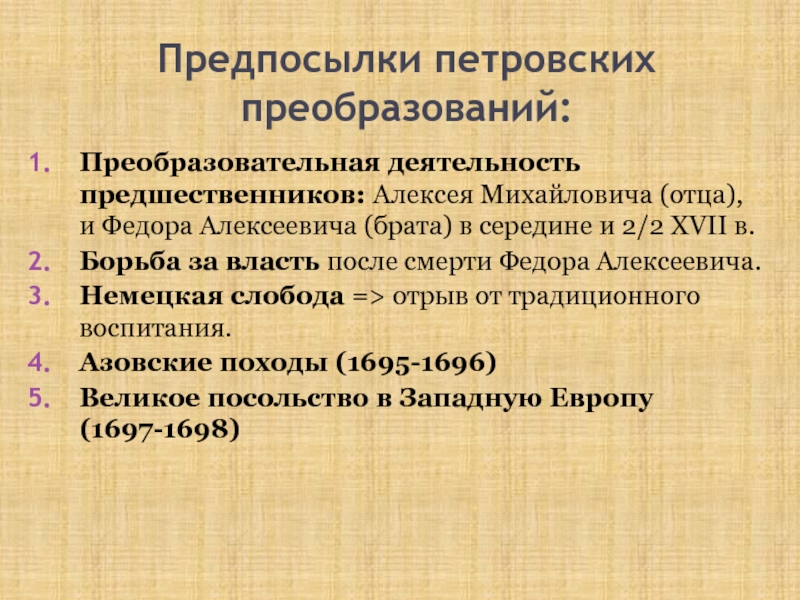 Предпосылки петровских преобразований:

1. Преобразовательная деятельность предшественников: Алексея Михайловича (отца), и Федора Алексеевича (брата) в середине и 2/2 XVII в.
2. Борьба за власть после смерти Федора Алексеевича.
3. Немецкая слобода => отрыв от традиционного воспитания.
4. Азовские походы (1695-1696)
5. Великое посольство в Западную Европу (1697-1698)